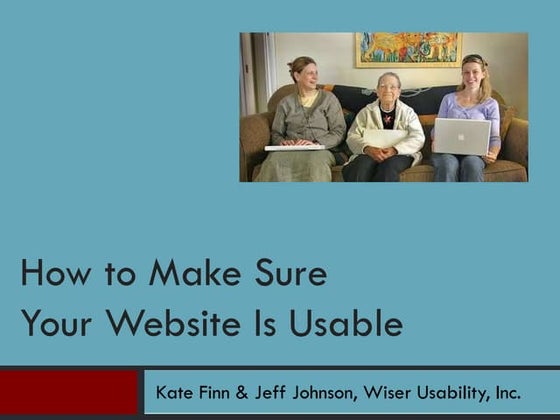 How to Make Sure Your Website Is Usable

Kate Finn & Jeff Johnson, Wiser Usability, Inc.